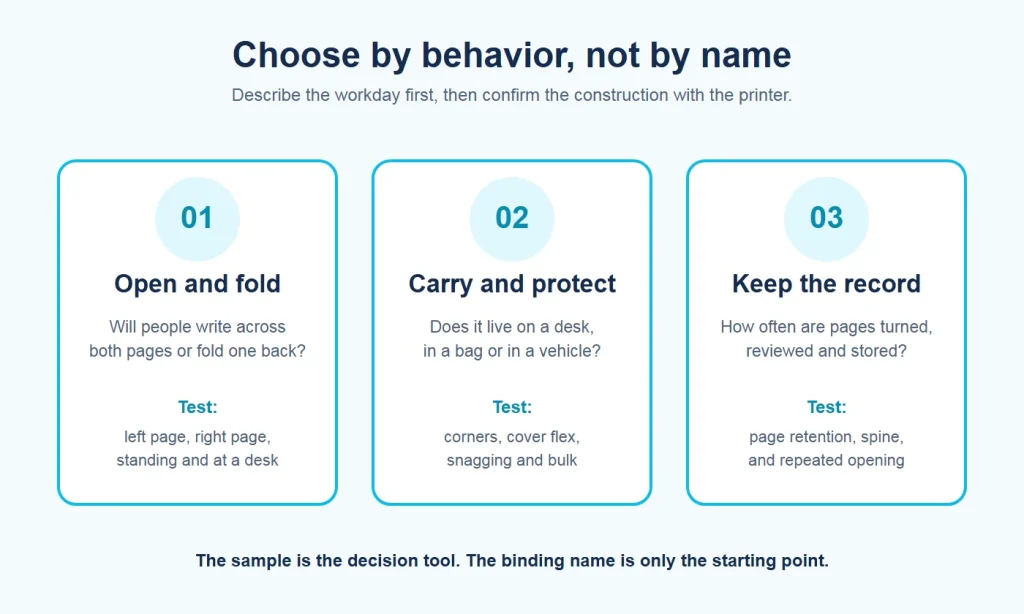 Choose by behavior, not by name

Describe the workday first, then confirm the construction with the printer.

01

Open and fold

Will people write across both pages or fold one back?

Test:

left page, right page, standing and at a desk

02

Carry and protect

Does it live on a desk, in a bag or in a vehicle?

Test:

corners, cover flex, snagging and bulk

03

Keep the record

How often are pages turned, reviewed and stored?

Test:

page retention, spine, and repeated opening

The sample is the decision tool. The binding name is only the starting point.